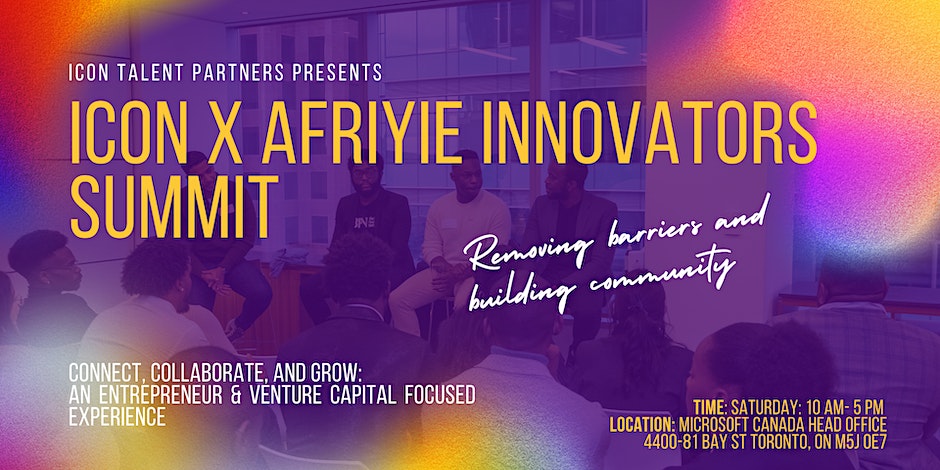 ICON TALENT PARTNERS PRESENTS

ICON X AFRIYIE INNOVATORS SUMMIT

Removing barriers and building community

CONNECT, COLLABORATE, AND GROW: AN ENTREPRENEUR & VENTURE CAPITAL FOCUSED EXPERIENCE

TIME: SATURDAY: 10 AM- 5 PM
LOCATION: MICROSOFT CANADA HEAD OFFICE
4400-81 BAY ST TORONTO, ON M5J 0E7